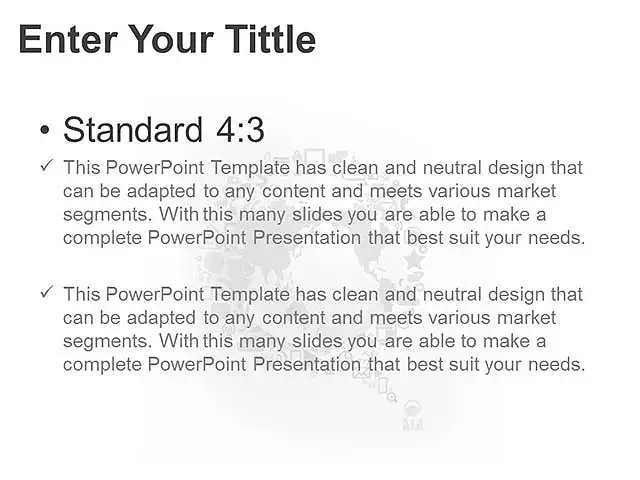 Enter Your Tittle

• Standard 4:3

✓ This PowerPoint Template has clean and neutral design that can be adapted to any content and meets various market segments. With this many slides you are able to make a complete PowerPoint Presentation that best suit your needs.

✓ This PowerPoint Template has clean and neutral design that can be adapted to any content and meets various market segments. With this many slides you are able to make a complete PowerPoint Presentation that best suit your needs.